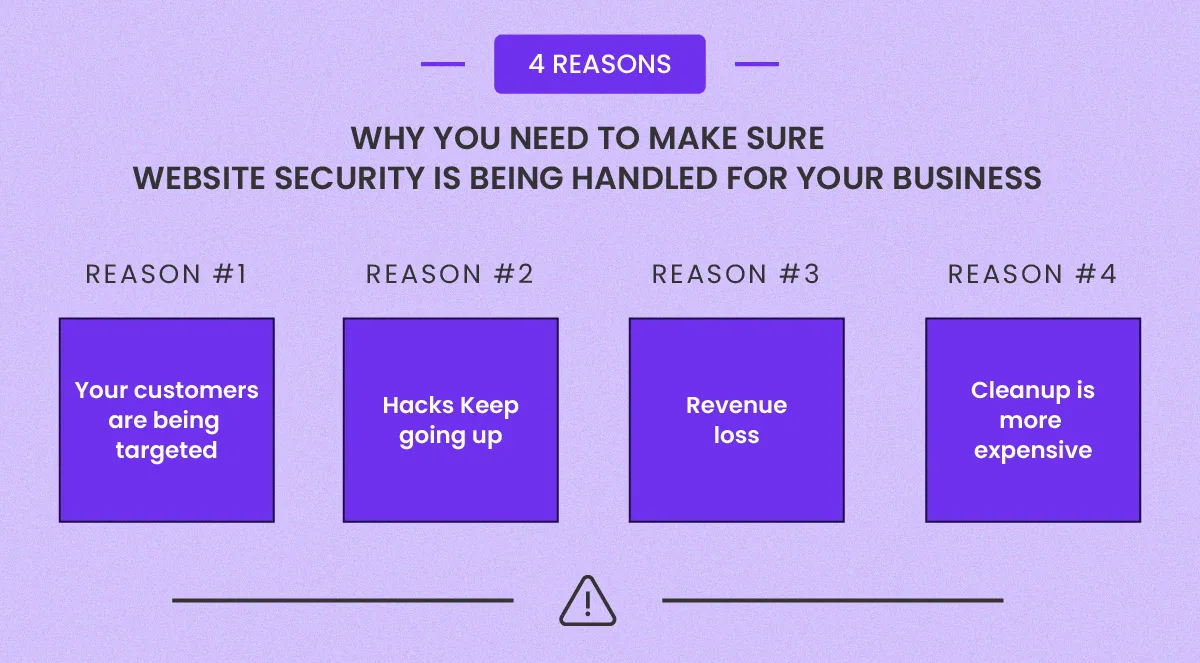 4 REASONS

WHY YOU NEED TO MAKE SURE
WEBSITE SECURITY IS BEING HANDLED FOR YOUR BUSINESS

REASON #1

Your customers are being targeted

REASON #2

Hacks Keep going up

REASON #3

Revenue loss

REASON #4

Cleanup is more expensive